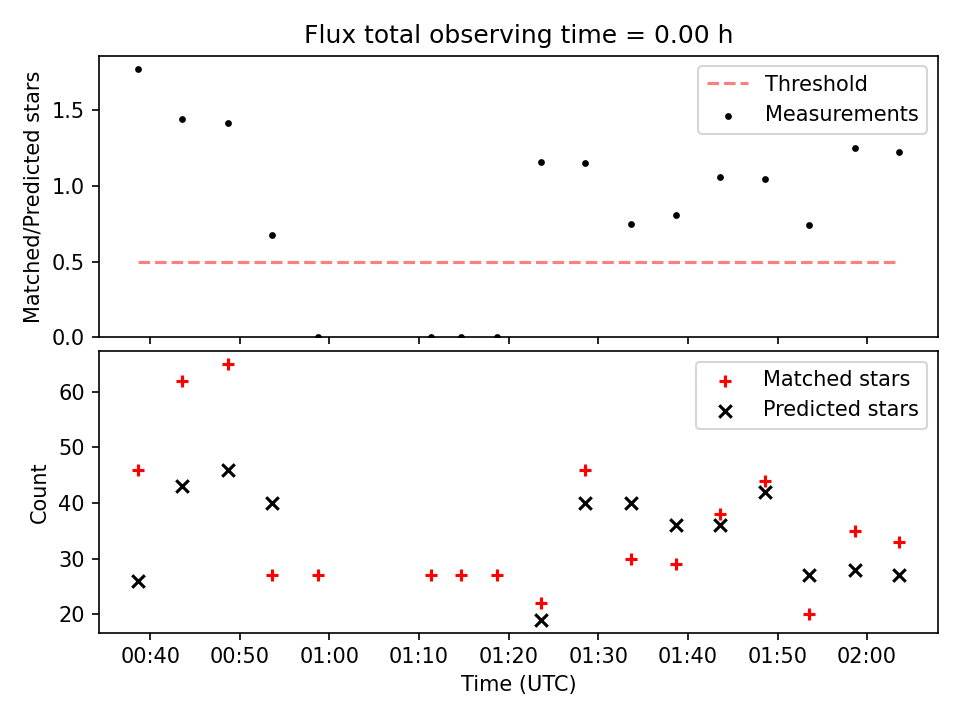 Flux total observing time = 0.00 h

Matched/Predicted stars

1.5
1.0
0.5
0.0

Threshold
Measurements

Count

60
50
40
30
20

Matched stars
Predicted stars

00:40
00:50
01:00
01:10
01:20
01:30
01:40
01:50
02:00

Time (UTC)